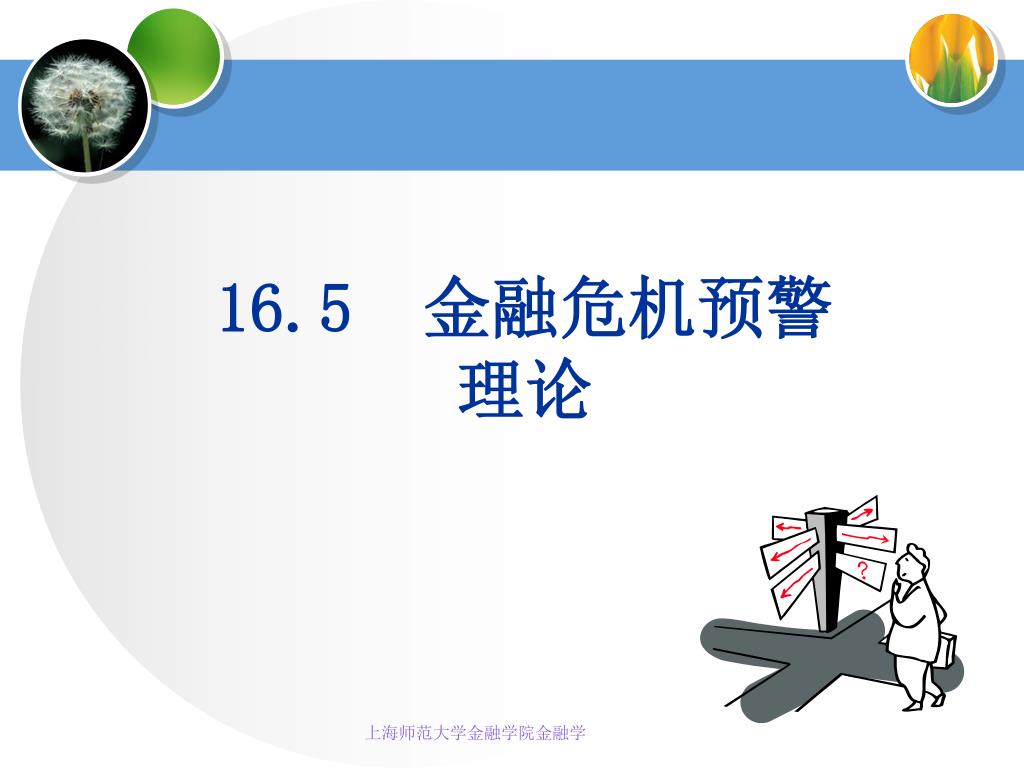 16.5　金融危机预警理论

?

上海师范大学金融学院金融学